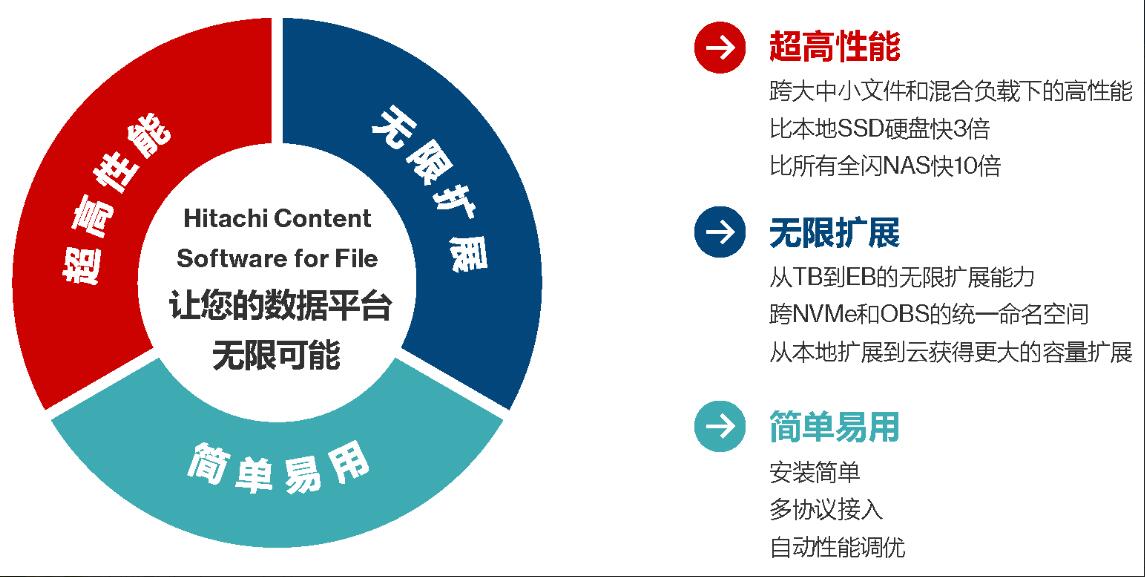 超高性能

无限扩展

简单易用

Hitachi Content Software for File
让您的数据平台无限可能

超高性能
跨大中小文件和混合负载下的高性能
比本地SSD硬盘快3倍
比所有全闪NAS快10倍

无限扩展
从TB到EB的无限扩展能力
跨NVMe和OBS的统一命名空间
从本地扩展到云获得更大的容量扩展

简单易用
安装简单
多协议接入
自动性能调优